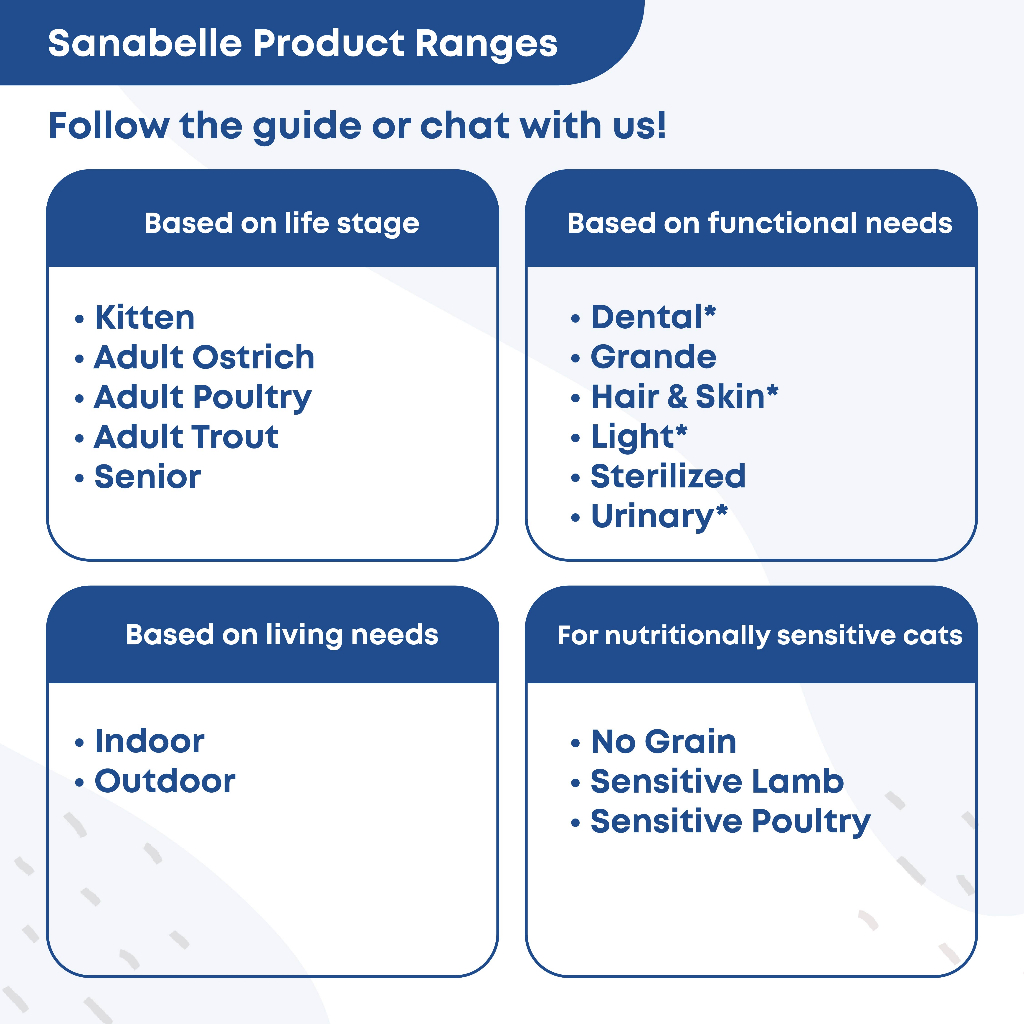 Sanabelle Product Ranges

Follow the guide or chat with us!

Based on life stage

• Kitten
• Adult Ostrich
• Adult Poultry
• Adult Trout
• Senior

Based on functional needs

• Dental*
• Grande
• Hair & Skin*
• Light*
• Sterilized
• Urinary*

Based on living needs

• Indoor
• Outdoor

For nutritionally sensitive cats

• No Grain
• Sensitive Lamb
• Sensitive Poultry